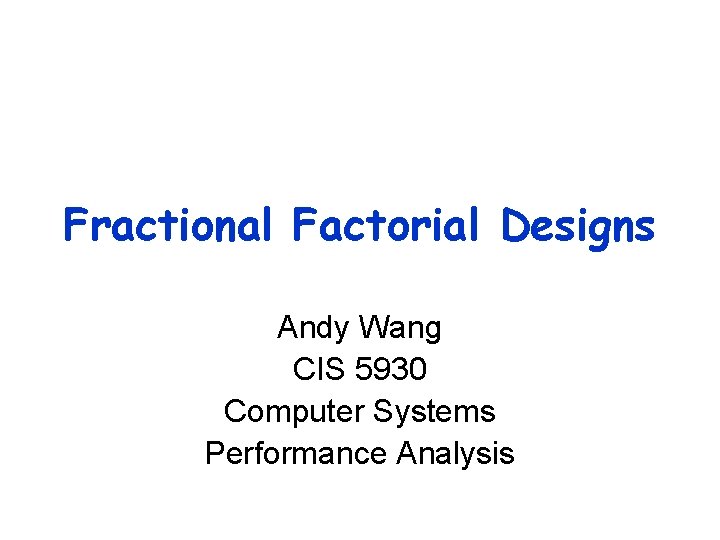 Fractional Factorial Designs

Andy Wang
CIS 5930
Computer Systems
Performance Analysis